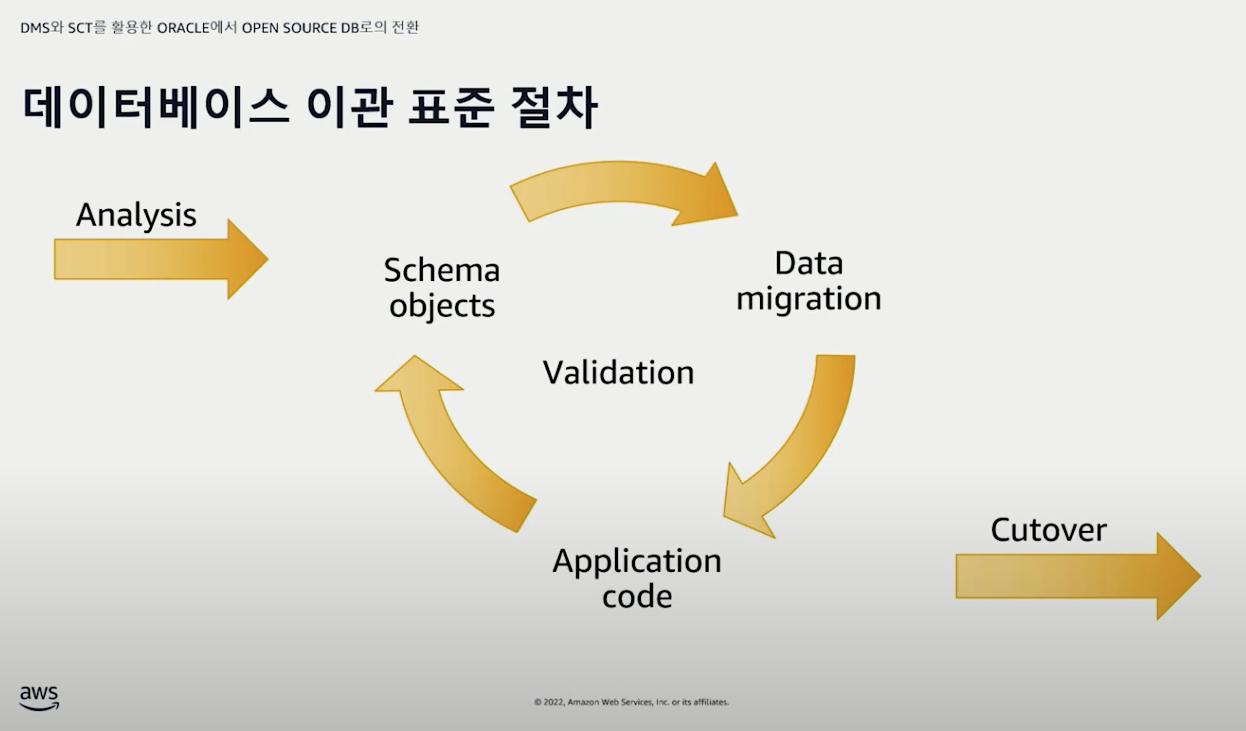 DMS와 SCT를 활용한 ORACLE에서 OPEN SOURCE DB로의 전환

데이터베이스 이관 표준 절차

Analysis

Schema objects

Data migration

Validation

Application code

Cutover

aws

© 2022, Amazon Web Services, Inc. or its affiliates.